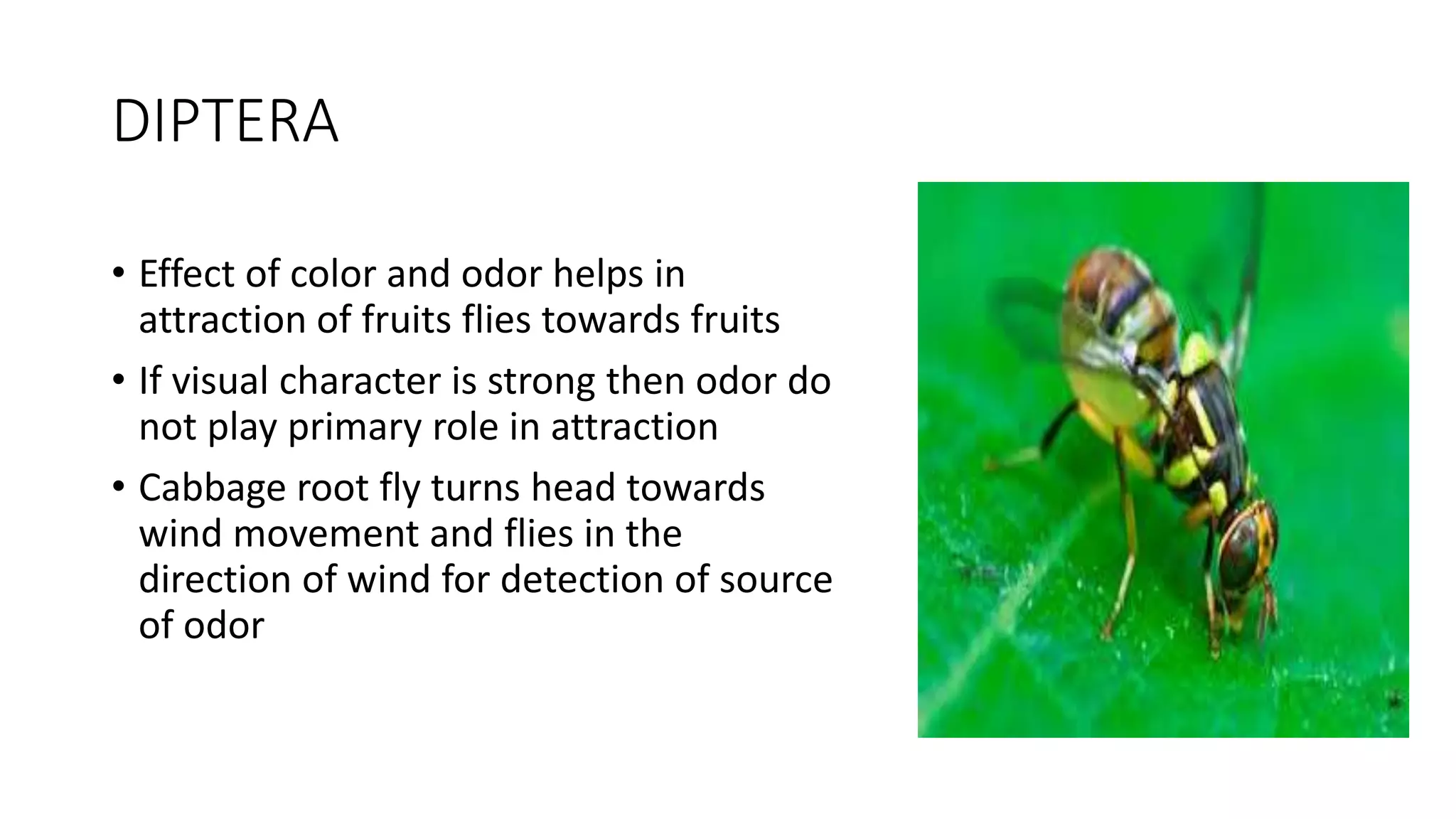 DIPTERA

• Effect of color and odor helps in attraction of fruits flies towards fruits

• If visual character is strong then odor do not play primary role in attraction

• Cabbage root fly turns head towards wind movement and flies in the direction of wind for detection of source of odor